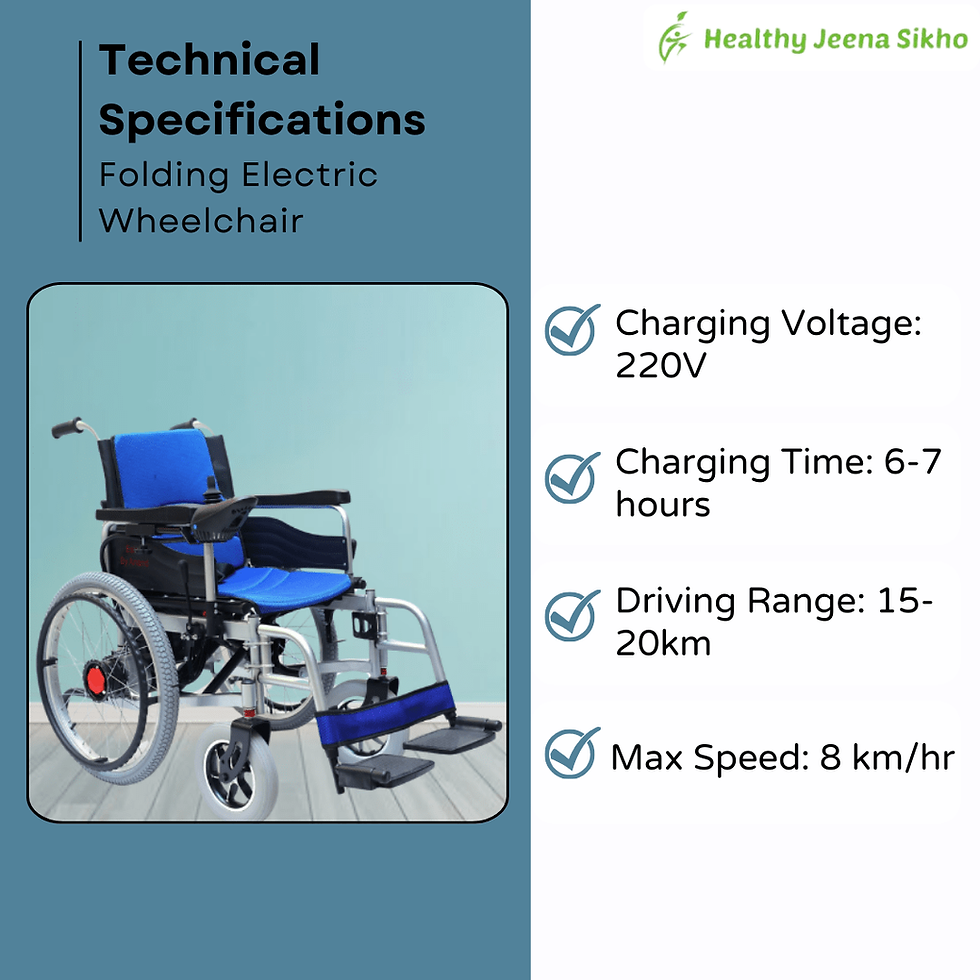 Healthy Jeena Sikho

Technical Specifications
Folding Electric Wheelchair

Charging Voltage: 220V

Charging Time: 6-7 hours

Driving Range: 15-20km

Max Speed: 8 km/hr